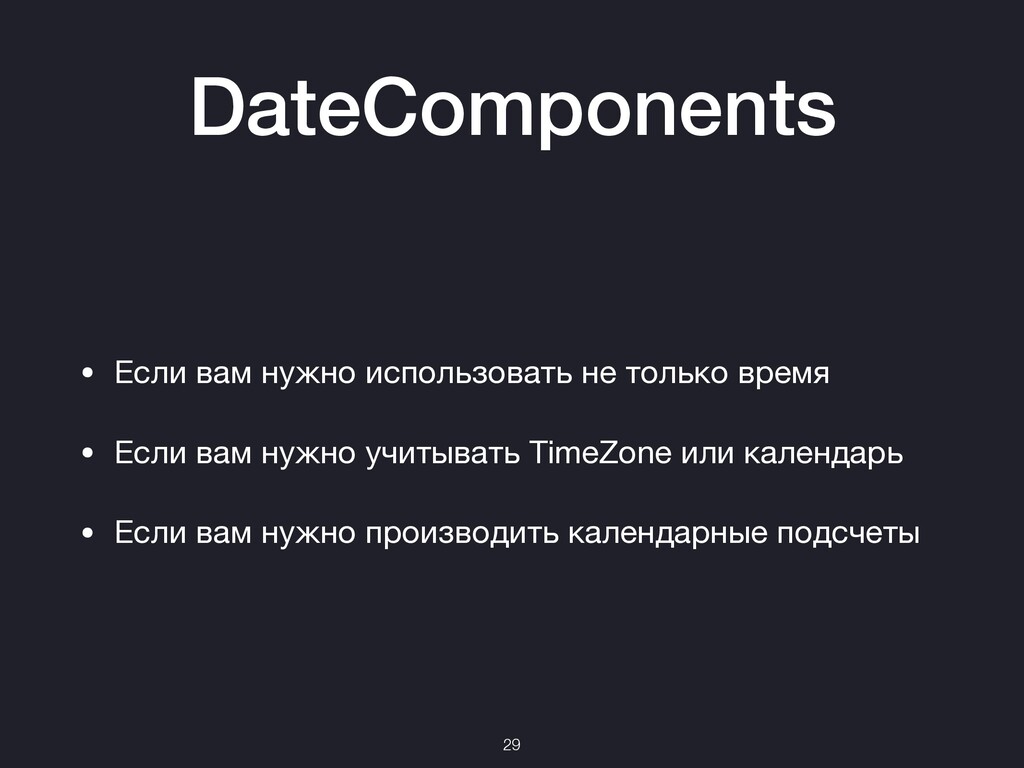 DateComponents

• Если вам нужно использовать не только время

• Если вам нужно учитывать TimeZone или календарь

• Если вам нужно производить календарные подсчеты

29